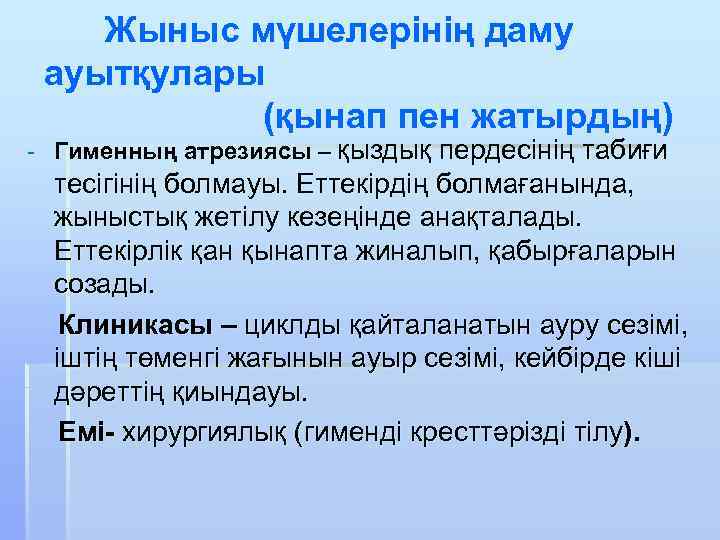 Жыныс мүшелерінің даму ауытқулары

(қынап пен жатырдың)

- Гименның атрезиясы – қыздық пердесінің табиғи тесігінің болмауы. Еттекірдің болмағанында, жыныстық жетілу кезеңінде анақталады. Еттекірлік қан қынапта жиналып, қабырғаларын созады.

Клиникасы – циклды қайталанатын ауру сезімі, іштің төменгі жағынын ауыр сезімі, кейбірде кіші дәреттің қиындауы.

Емі- хирургиялық (гименді кресттәрізді тілу).